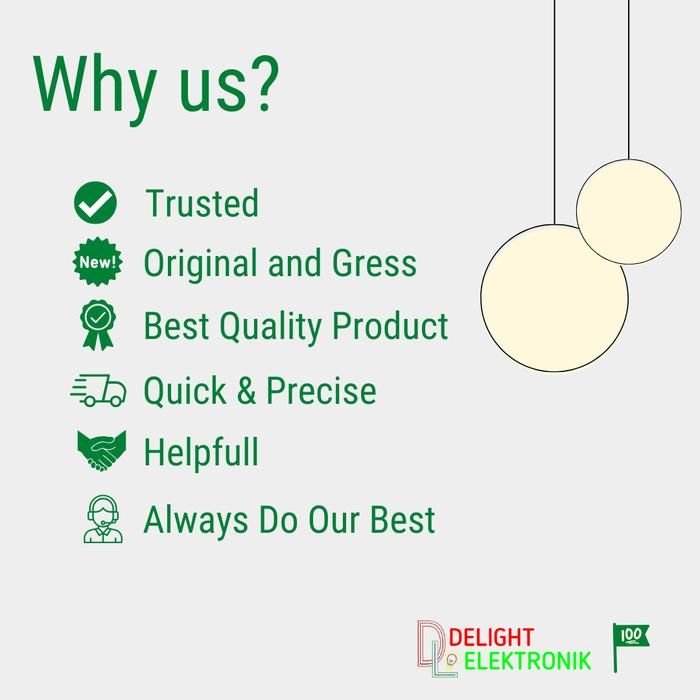 Why us?

Trusted

New!

Original and Gress

Best Quality Product

Quick & Precise

Helpfull

Always Do Our Best

DL DELIGHT ELEKTRONIK

100